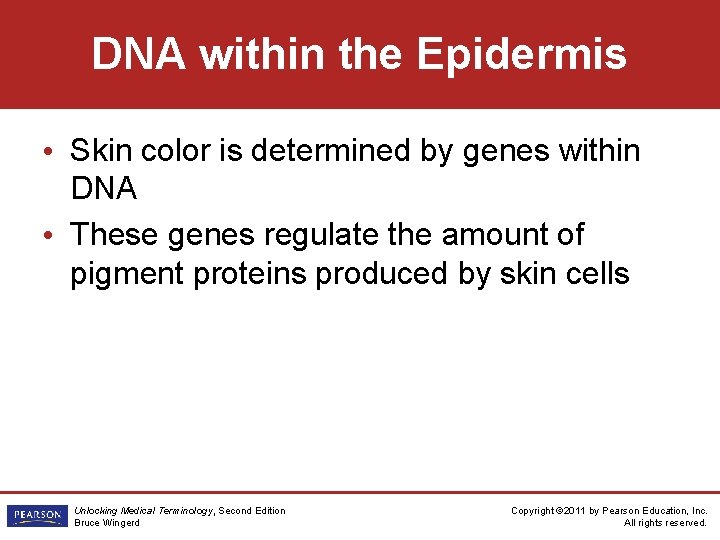 DNA within the Epidermis

• Skin color is determined by genes within DNA
• These genes regulate the amount of pigment proteins produced by skin cells

PEARSON

Unlocking Medical Terminology, Second Edition
Bruce Wingerd

Copyright ©2011 by Pearson Education, Inc.
All rights reserved.